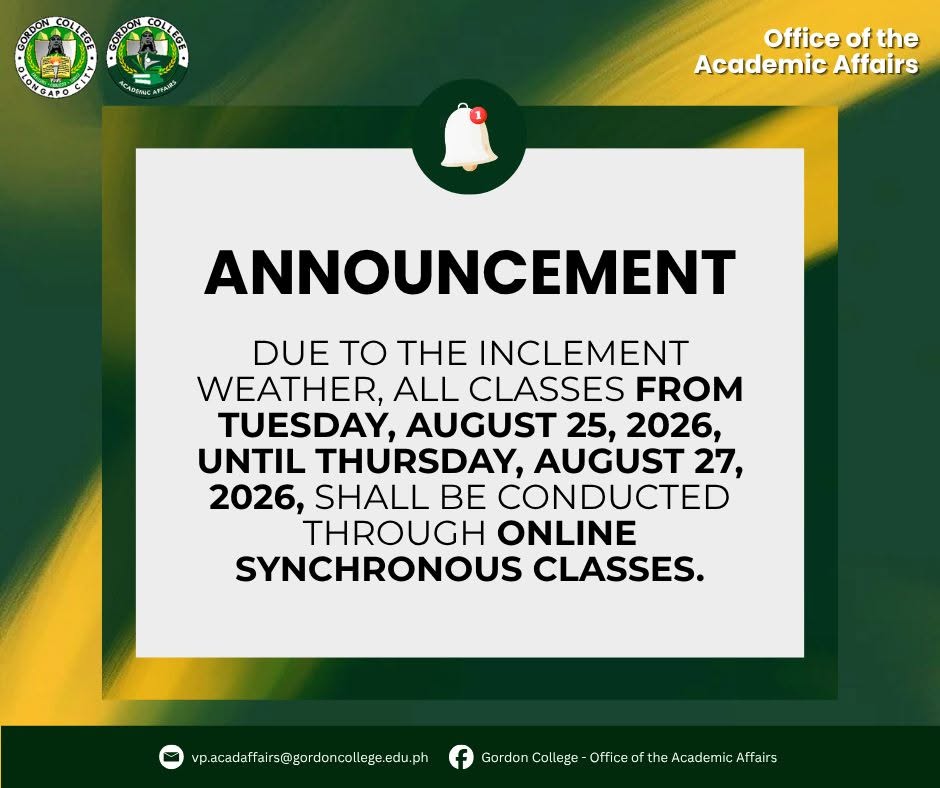 GORDON COLLEGE
OLONGAPO CITY

GORDON COLLEGE
ACADEMIC AFFAIRS

Office of the Academic Affairs

1

ANNOUNCEMENT

DUE TO THE INCLEMENT WEATHER, ALL CLASSES FROM TUESDAY, AUGUST 25, 2026, UNTIL THURSDAY, AUGUST 27, 2026, SHALL BE CONDUCTED THROUGH ONLINE SYNCHRONOUS CLASSES.

vp.acadaffairs@gordoncollege.edu.ph

Gordon College - Office of the Academic Affairs